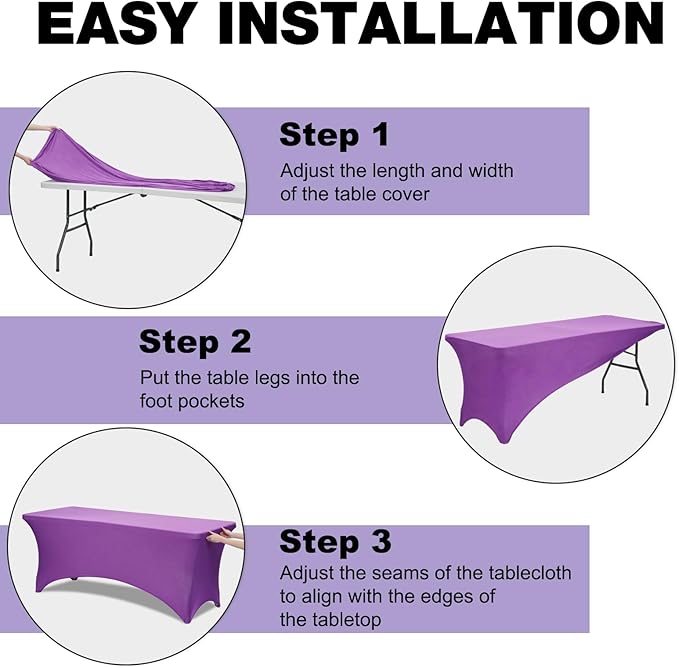 EASY INSTALLATION

Step 1
Adjust the length and width of the table cover

Step 2
Put the table legs into the foot pockets

Step 3
Adjust the seams of the tablecloth to align with the edges of the tabletop